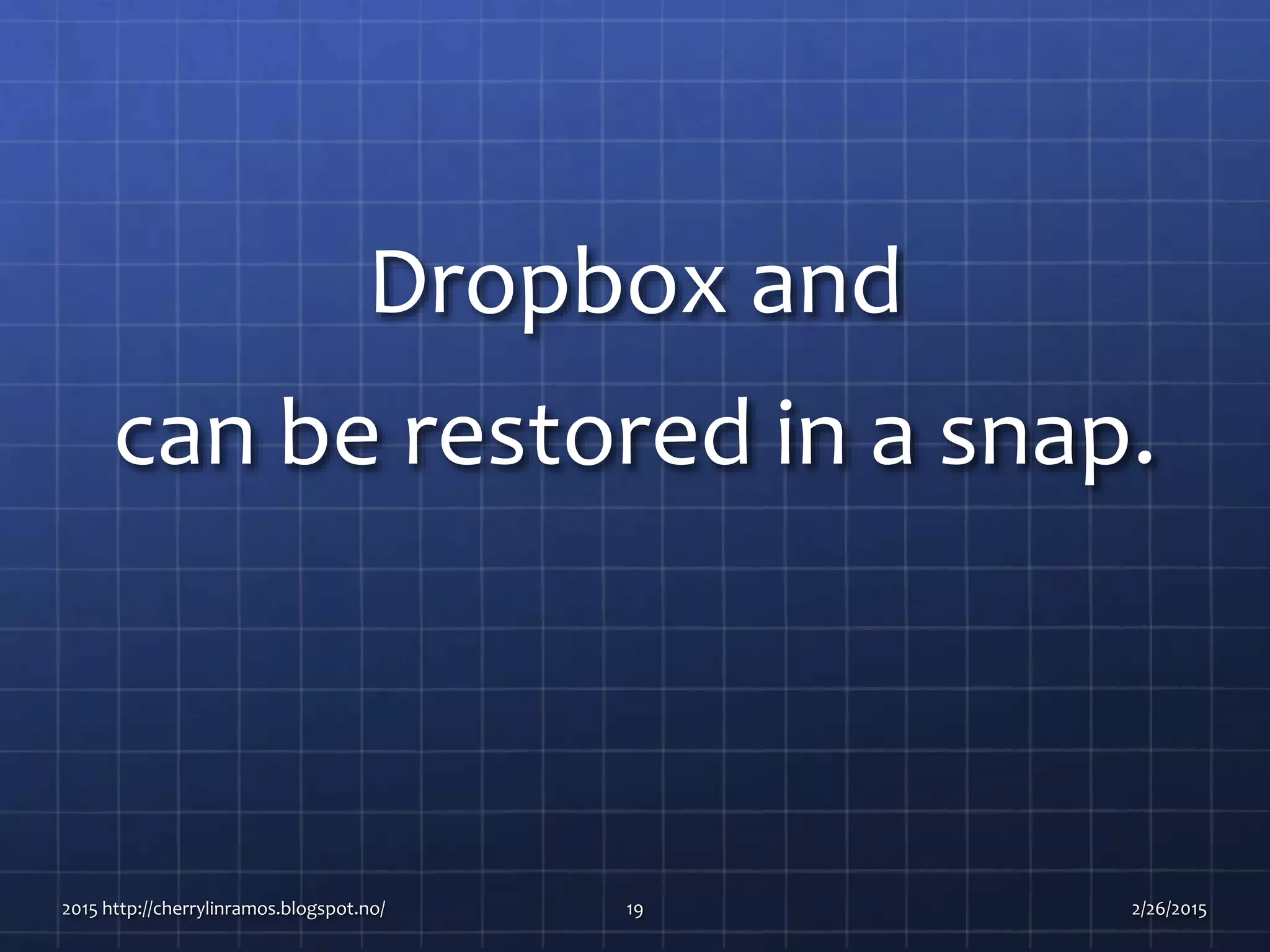 Dropbox and

can be restored in a snap.

2015 http://cherrylinramos.blogspot.no/

19

2/26/2015